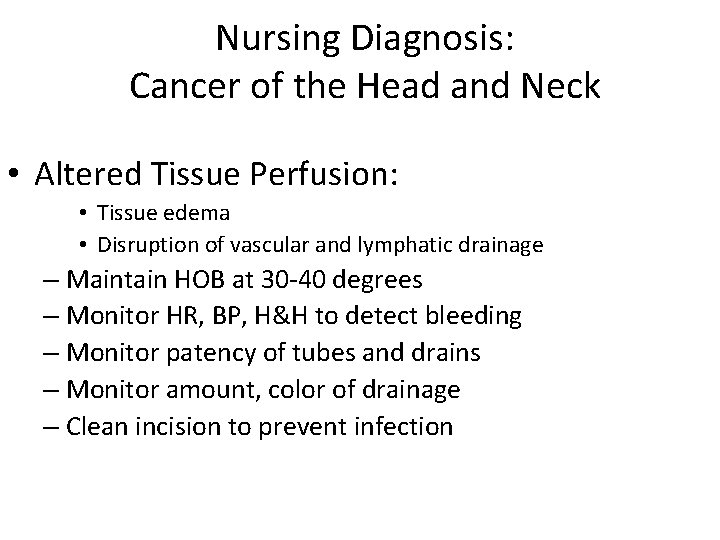 Nursing Diagnosis:
Cancer of the Head and Neck

• Altered Tissue Perfusion:
  • Tissue edema
  • Disruption of vascular and lymphatic drainage
– Maintain HOB at 30-40 degrees
– Monitor HR, BP, H&H to detect bleeding
– Monitor patency of tubes and drains
– Monitor amount, color of drainage
– Clean incision to prevent infection